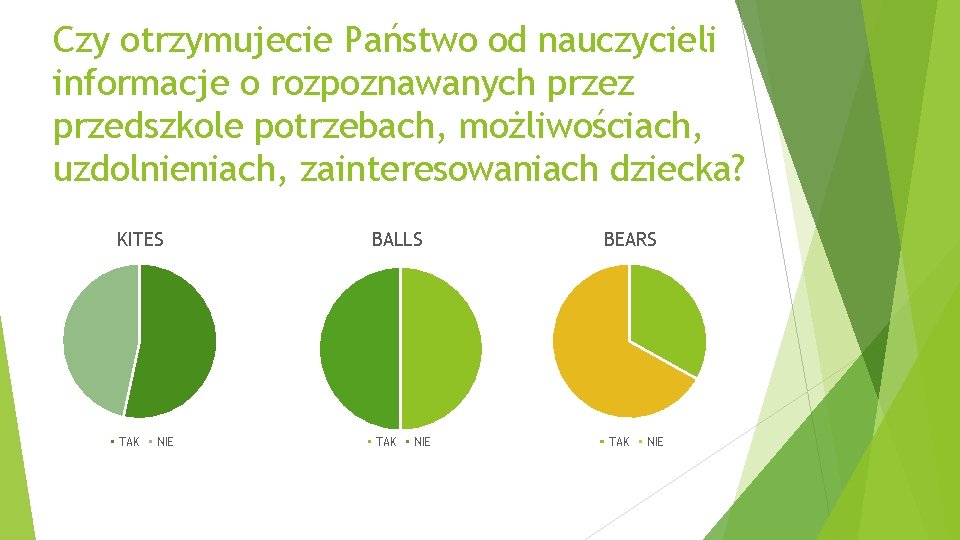 Czy otrzymujecie Państwo od nauczycieli informacje o rozpoznawanych przez przedszkole potrzebach, możliwościach, uzdolnieniach, zainteresowaniach dziecka?

KITES

TAK NIE

BALLS

TAK NIE

BEARS

TAK NIE